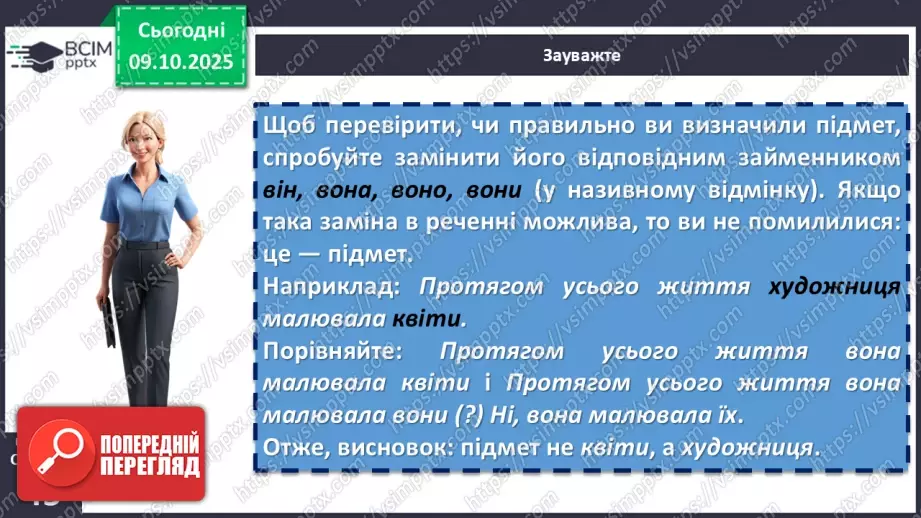 ВСІМ pptx

Сьогодні 09.10.2025

Зауважте

Щоб перевірити, чи правильно ви визначили підмет, спробуйте замінити його відповідним займенником він, вона, воно, вони (у називному відмінку). Якщо така заміна в реченні можлива, то ви не помилилися: це — підмет.

Наприклад: Протягом усього життя художниця малювала квіти.

Порівняйте: Протягом усього життя вона малювала квіти і Протягом усього життя вона малювала вони (?) Ні, вона малювала їх.

Отже, висновок: підмет не квіти, а художниця.

ПОПЕРЕДНІЙ ПЕРЕГЛЯД

https://vsimpptx.com